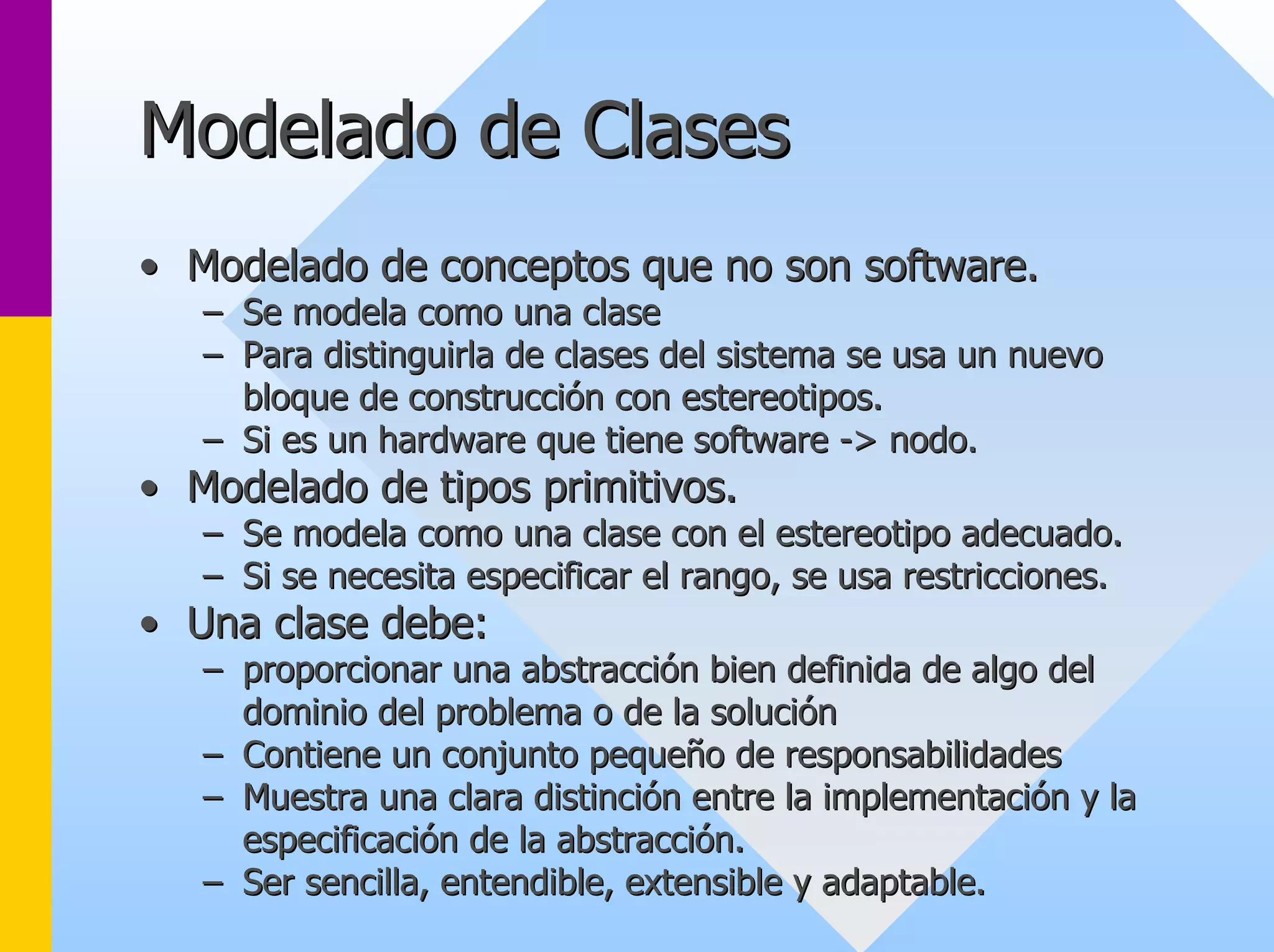 Modelado de Clases

• Modelado de conceptos que no son software.
– Se modela como una clase
– Para distinguirla de clases del sistema se usa un nuevo bloque de construcción con estereotipos.
– Si es un hardware que tiene software -> nodo.
• Modelado de tipos primitivos.
– Se modela como una clase con el estereotipo adecuado.
– Si se necesita especificar el rango, se usa restricciones.
• Una clase debe:
– proporcionar una abstracción bien definida de algo del dominio del problema o de la solución
– Contiene un conjunto pequeño de responsabilidades
– Muestra una clara distinción entre la implementación y la especificación de la abstracción.
– Ser sencilla, entendible, extensible y adaptable.